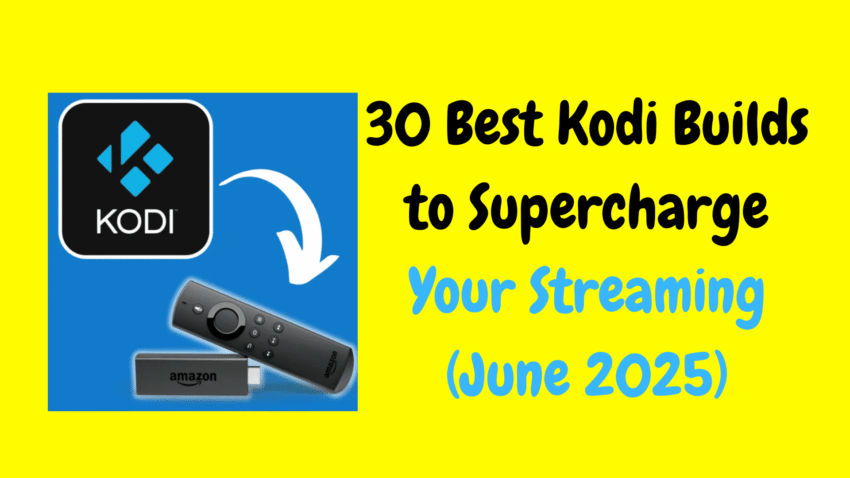 KODI

amazon

amazon

30 Best Kodi Builds to Supercharge Your Streaming (June 2025)